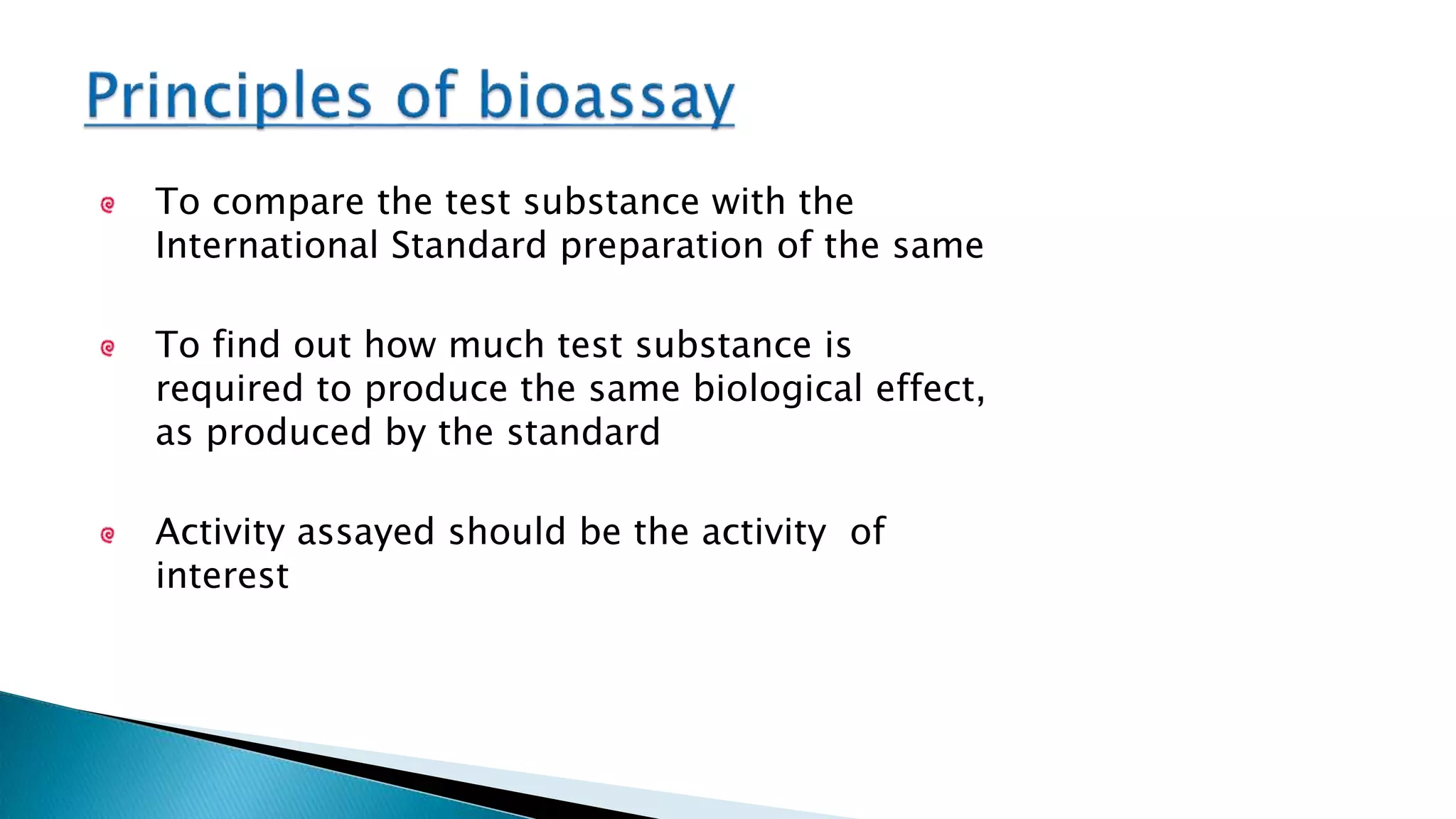 Principles of bioassay

To compare the test substance with the International Standard preparation of the same

To find out how much test substance is required to produce the same biological effect, as produced by the standard

Activity assayed should be the activity of interest